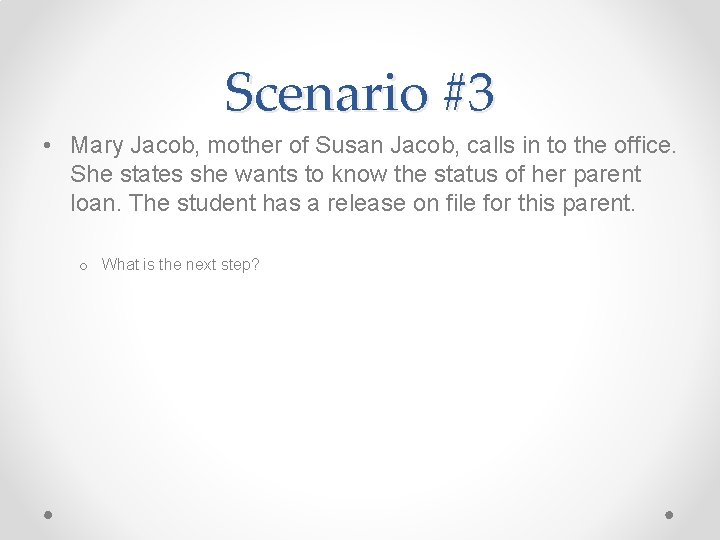 Scenario #3

• Mary Jacob, mother of Susan Jacob, calls in to the office. She states she wants to know the status of her parent loan. The student has a release on file for this parent.

o What is the next step?